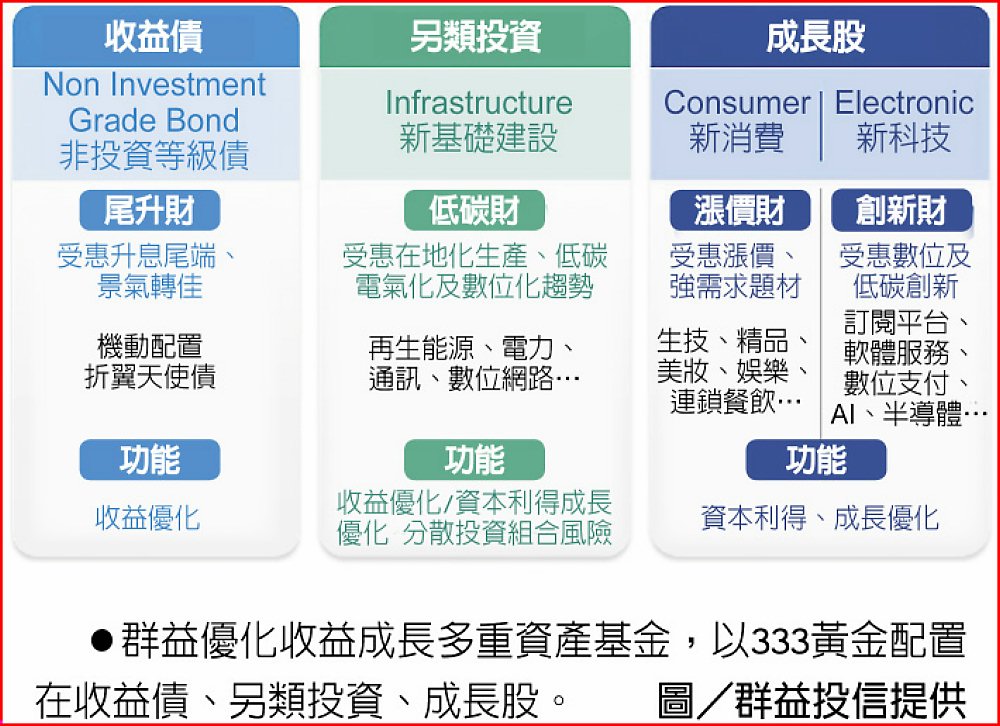 收益債
Non Investment Grade Bond
非投資等級債

尾升財
受惠升息尾端、景氣轉佳

機動配置
折翼天使債

功能
收益優化

另類投資
Infrastructure
新基礎建設

低碳財
受惠在地化生產、低碳電氣化及數位化趨勢

再生能源、電力、通訊、數位網路…

功能
收益優化/資本利得成長優化 分散投資組合風險

成長股
Consumer
新消費

Electronic
新科技

漲價財
受惠漲價、強需求題材

生技、精品、美妝、娛樂、連鎖餐飲…

創新財
受惠數位及低碳創新

訂閱平台、軟體服務、數位支付、AI、半導體…

功能
資本利得、成長優化

●群益優化收益成長多重資產基金，以333黃金配置在收益債、另類投資、成長股。 圖／群益投信提供